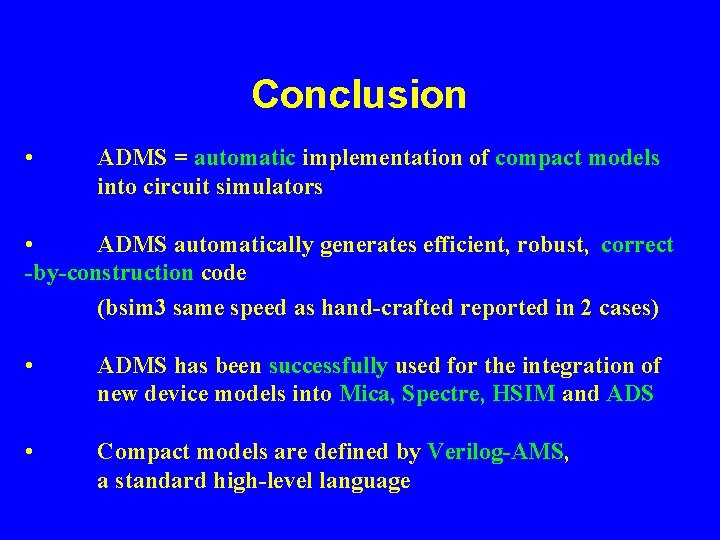 Conclusion

• ADMS = automatic implementation of compact models into circuit simulators

• ADMS automatically generates efficient, robust, correct -by-construction code

(bsim3 same speed as hand-crafted reported in 2 cases)

• ADMS has been successfully used for the integration of new device models into Mica, Spectre, HSIM and ADS

• Compact models are defined by Verilog-AMS, a standard high-level language